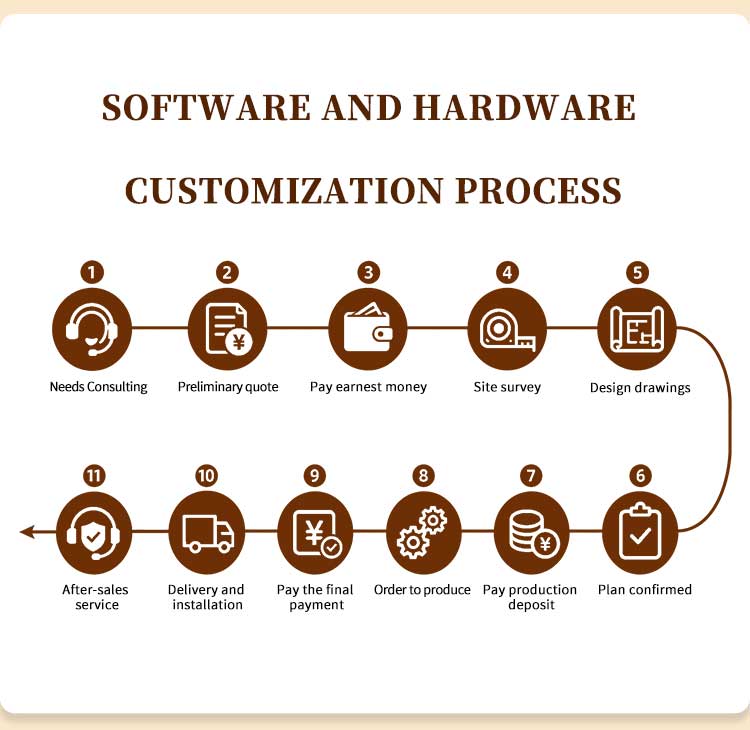 SOFTWARE AND HARDWARE

CUSTOMIZATION PROCESS

1
Needs Consulting

2
Preliminary quote

3
Pay earnest money

4
Site survey

5
Design drawings

6
Plan confirmed

7
Pay production deposit

8
Order to produce

9
Pay the final payment

10
Delivery and installation

11
After-sales service